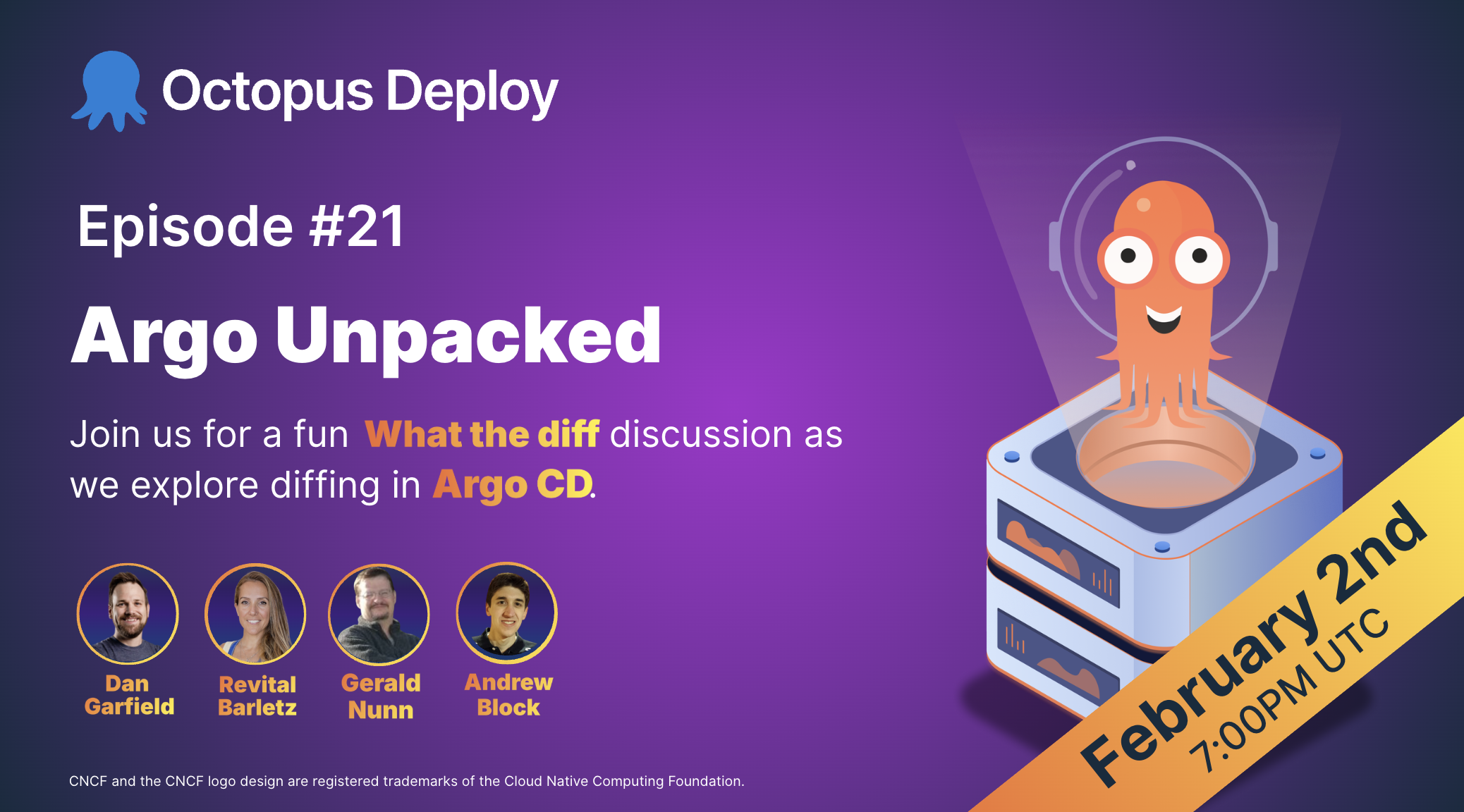 Octopus Deploy

Episode #21

Argo Unpacked

Join us for a fun What the diff discussion as we explore diffing in Argo CD.

Dan Garfield

Revital Barletz

Gerald Nunn

Andrew Block

February 2nd
7:00PM UTC

CNCF and the CNCF logo design are registered trademarks of the Cloud Native Computing Foundation.